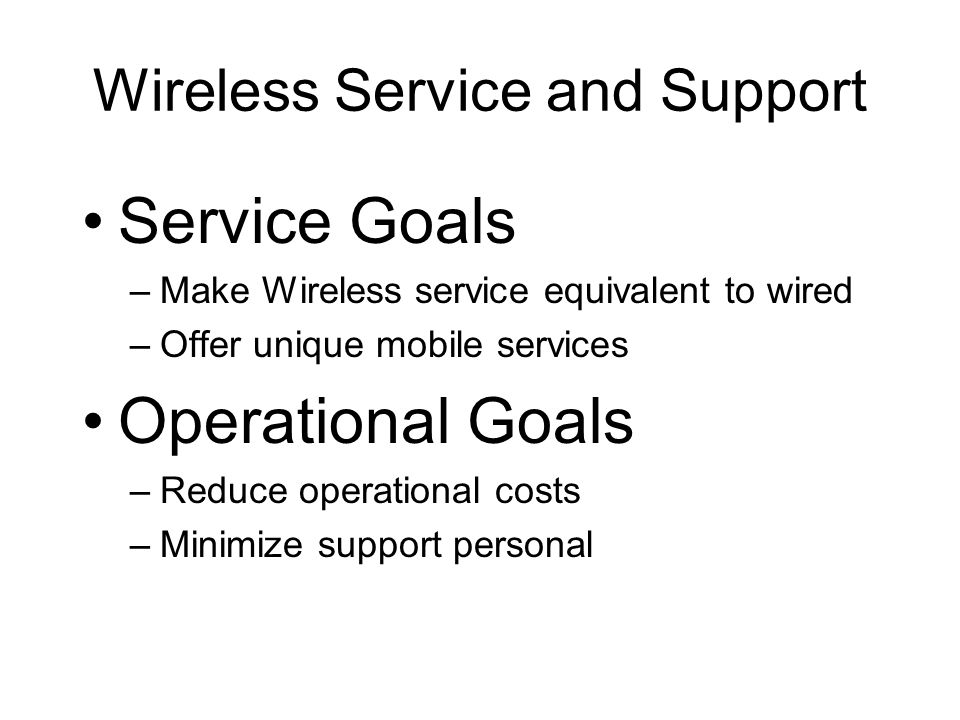 Wireless Service and Support

• Service Goals
– Make Wireless service equivalent to wired
– Offer unique mobile services

• Operational Goals
– Reduce operational costs
– Minimize support personal